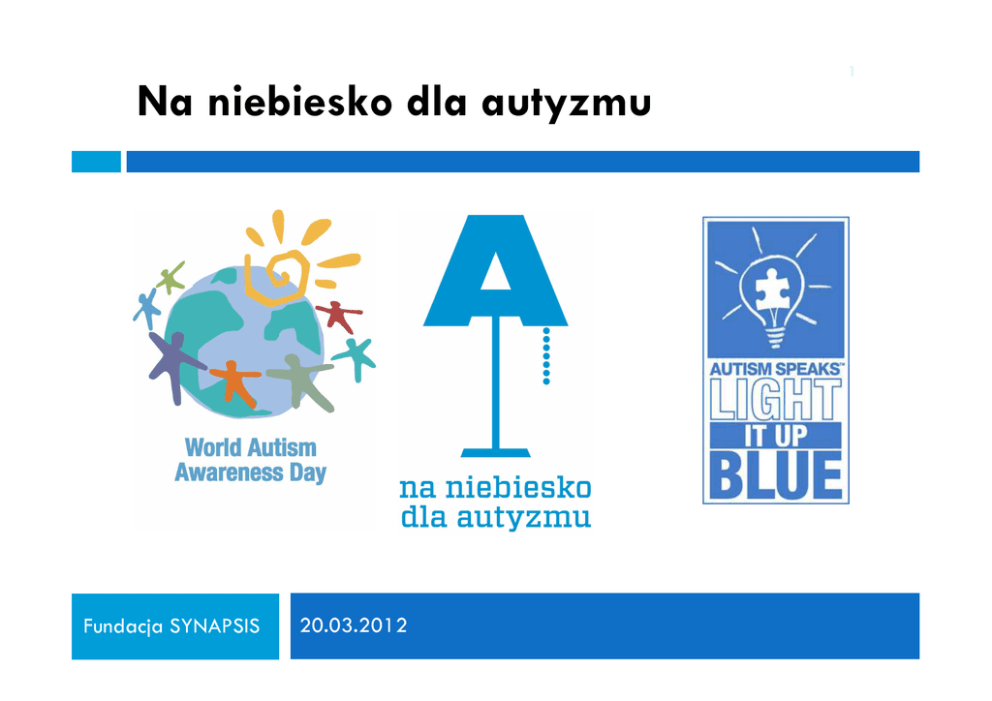 1

Na niebiesko dla autyzmu

World Autism Awareness Day

A

na niebiesko dla autyzmu

AUTISM SPEAKS™
LIGHT
IT UP
BLUE

Fundacja SYNAPSIS

20.03.2012